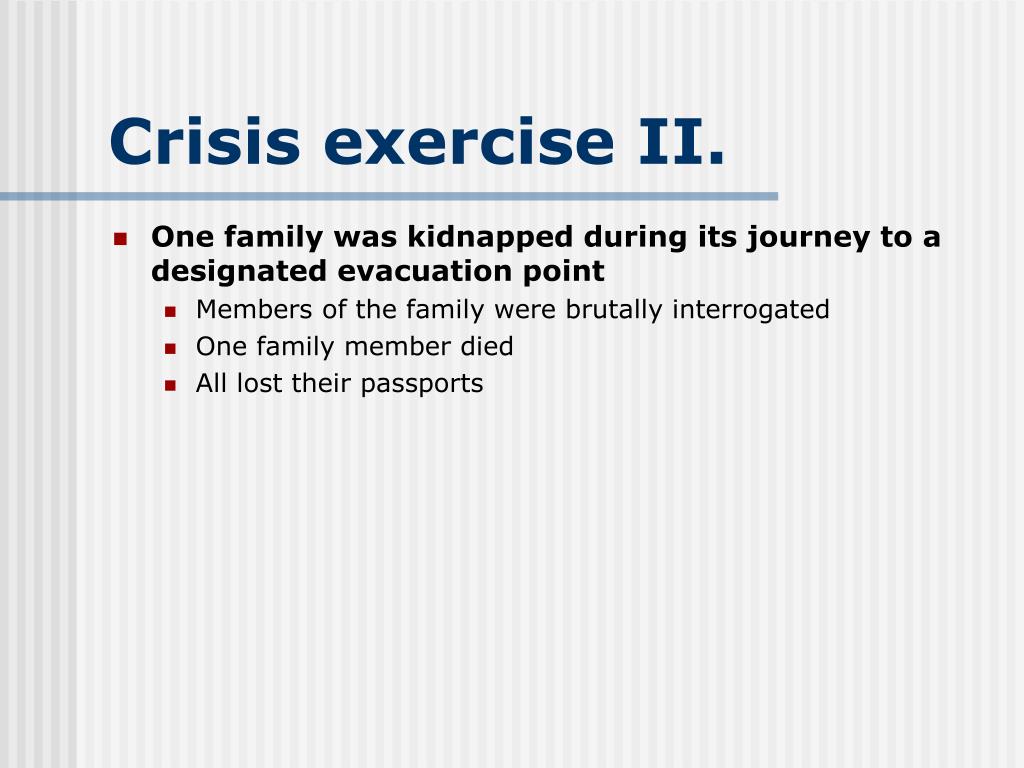 Crisis exercise II.

One family was kidnapped during its journey to a designated evacuation point

Members of the family were brutally interrogated

One family member died

All lost their passports